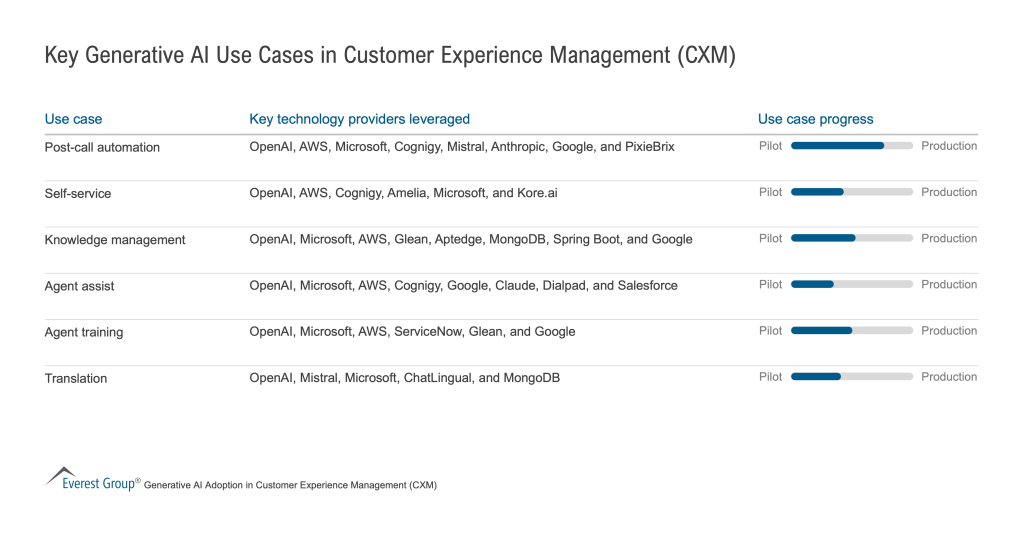 Key Generative AI Use Cases in Customer Experience Management (CXM)

| Use case | Key technology providers leveraged | Use case progress |
|---|---|---|
| Post-call automation | OpenAI, AWS, Microsoft, Cognigy, Mistral, Anthropic, Google, and PixieBrix | Pilot Production |
| Self-service | OpenAI, AWS, Cognigy, Amelia, Microsoft, and Kore.ai | Pilot Production |
| Knowledge management | OpenAI, Microsoft, AWS, Glean, Aptedge, MongoDB, Spring Boot, and Google | Pilot Production |
| Agent assist | OpenAI, Microsoft, AWS, Cognigy, Google, Claude, Dialpad, and Salesforce | Pilot Production |
| Agent training | OpenAI, Microsoft, AWS, ServiceNow, Glean, and Google | Pilot Production |
| Translation | OpenAI, Mistral, Microsoft, ChatLingual, and MongoDB | Pilot Production |

Everest Group® Generative AI Adoption in Customer Experience Management (CXM)